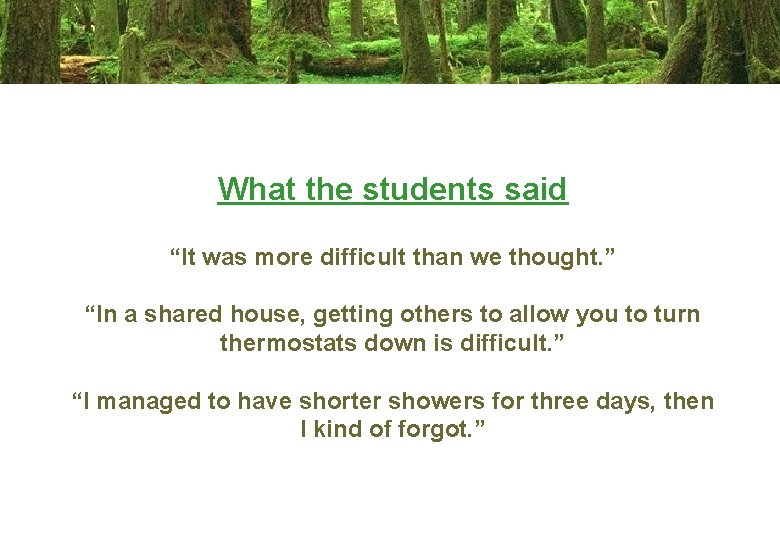 What the students said

“It was more difficult than we thought.”

“In a shared house, getting others to allow you to turn thermostats down is difficult.”

“I managed to have shorter showers for three days, then I kind of forgot.”